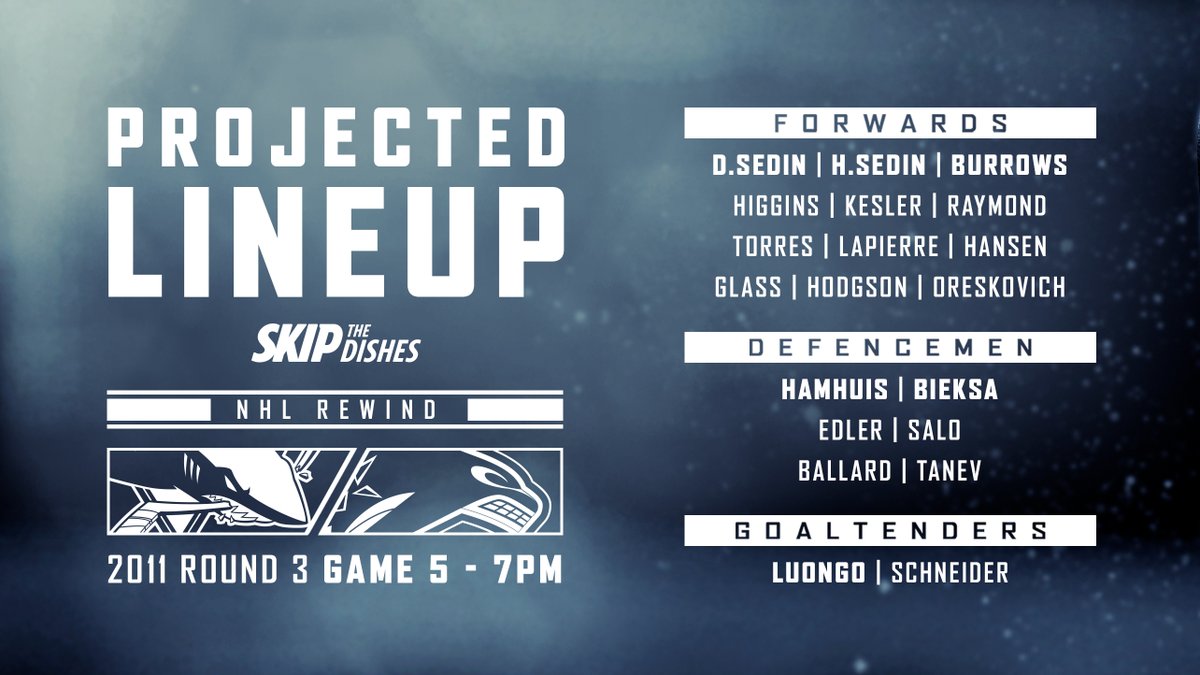 PROJECTED LINEUP

SKIP THE DISHES

NHL REWIND

2011 ROUND 3 GAME 5 - 7PM

FORWARDS

D.SEDIN | H.SEDIN | BURROWS

HIGGINS | KESLER | RAYMOND

TORRES | LAPIERRE | HANSEN

GLASS | HODGSON | ORESKOVICH

DEFENCEMEN

HAMHUIS | BIEKSA

EDLER | SALO

BALLARD | TANEV

GOALTENDERS

LUONGO | SCHNEIDER